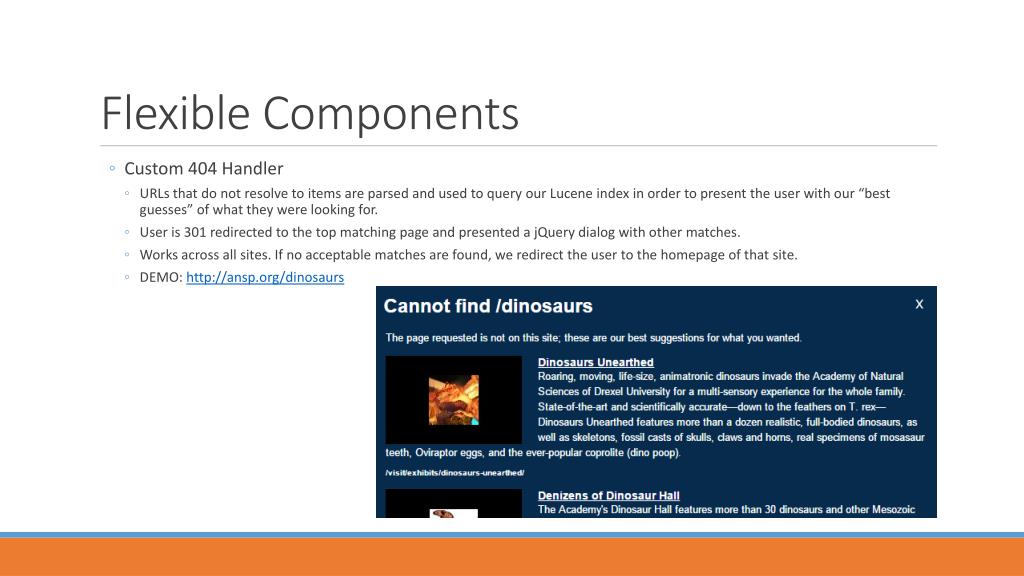 Flexible Components

◦ Custom 404 Handler

◦ URLs that do not resolve to items are parsed and used to query our Lucene index in order to present the user with our “best guesses” of what they were looking for.

◦ User is 301 redirected to the top matching page and presented a jQuery dialog with other matches.

◦ Works across all sites. If no acceptable matches are found, we redirect the user to the homepage of that site.

◦ DEMO: http://ansp.org/dinosaurs

Cannot find /dinosaurs

x

The page requested is not on this site; these are our best suggestions for what you wanted.

Dinosaurs Unearthed
Roaring, moving, life-size, animatronic dinosaurs invade the Academy of Natural Sciences of Drexel University for a multi-sensory experience for the whole family. State-of-the-art and scientifically accurate—down to the feathers on T. rex—Dinosaurs Unearthed features more than a dozen realistic, full-bodied dinosaurs, as well as skeletons, fossil casts of skulls, claws and horns, real specimens of mosasaur teeth, Oviraptor eggs, and the ever-popular coprolite (dino poop).

/visit/exhibits/dinosaurs-unearthed/

Denizens of Dinosaur Hall
The Academy's Dinosaur Hall features more than 30 dinosaurs and other Mesozoic